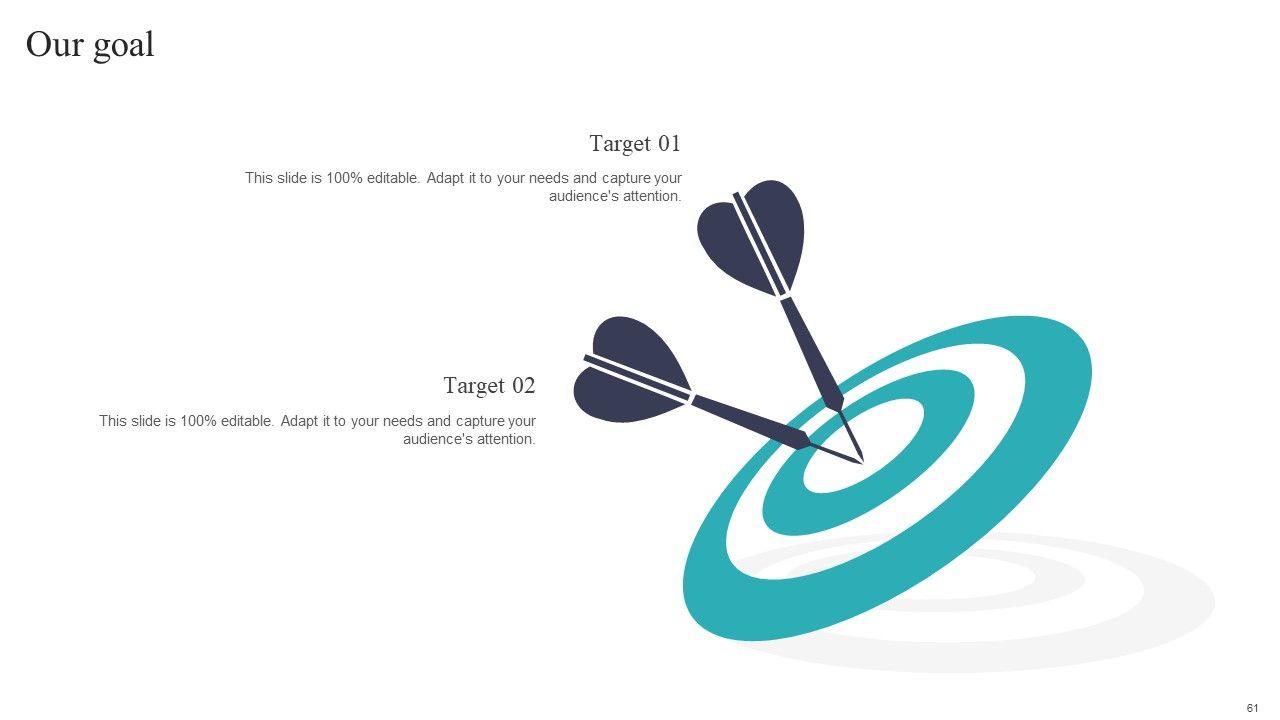 Our goal

Target 01

This slide is 100% editable. Adapt it to your needs and capture your audience's attention.

Target 02

This slide is 100% editable. Adapt it to your needs and capture your audience's attention.

61